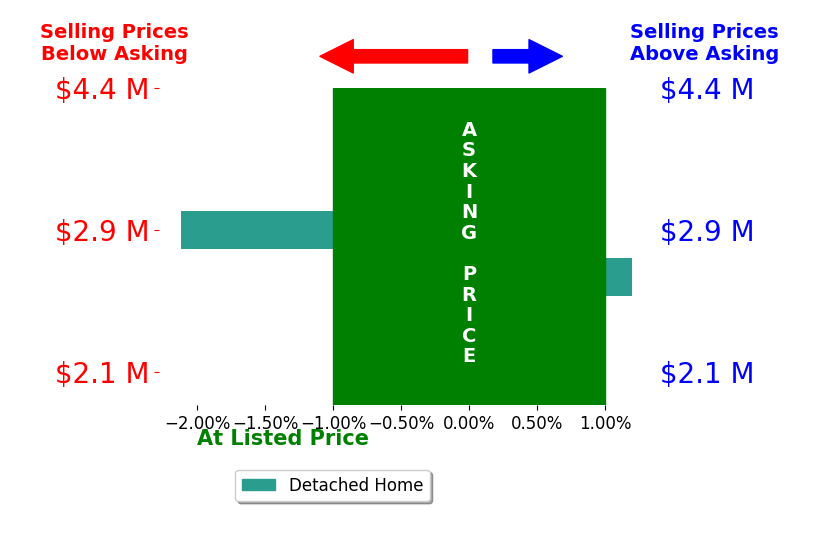 Selling Prices Below Asking

Selling Prices Above Asking

$4.4 M
$2.9 M
$2.1 M

ASKING PRICE

$4.4 M
$2.9 M
$2.1 M

−2.00% −1.50% −1.00% −0.50% 0.00% 0.50% 1.00%

At Listed Price

Detached Home